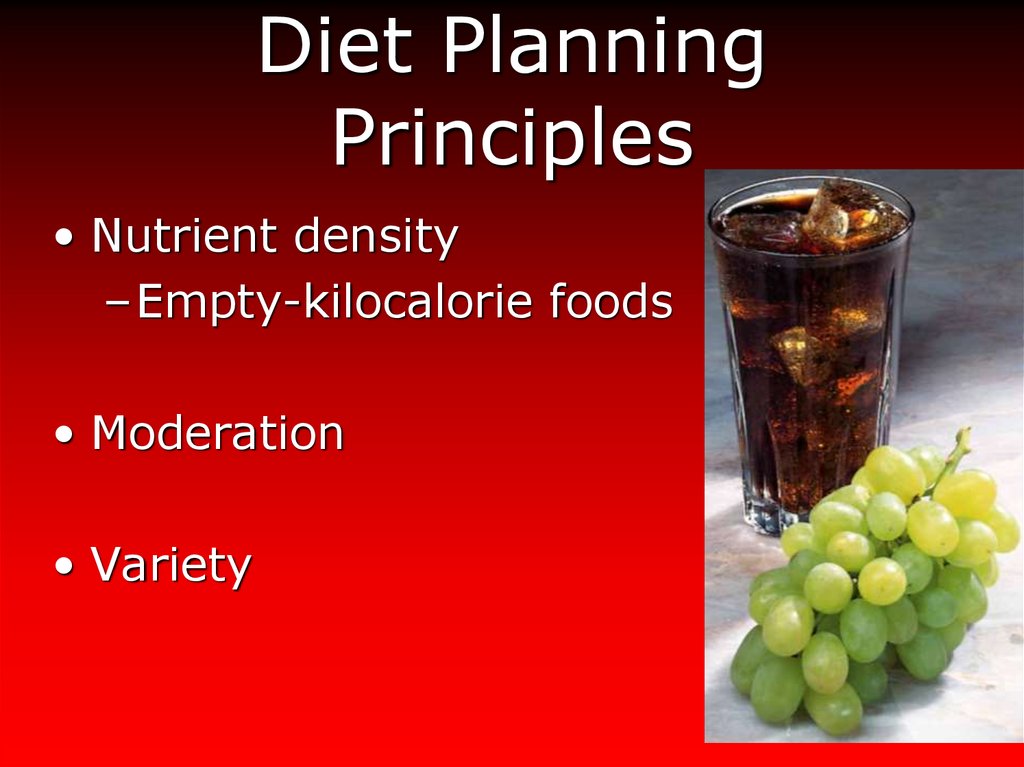 Diet Planning Principles

• Nutrient density
– Empty-kilocalorie foods

• Moderation

• Variety